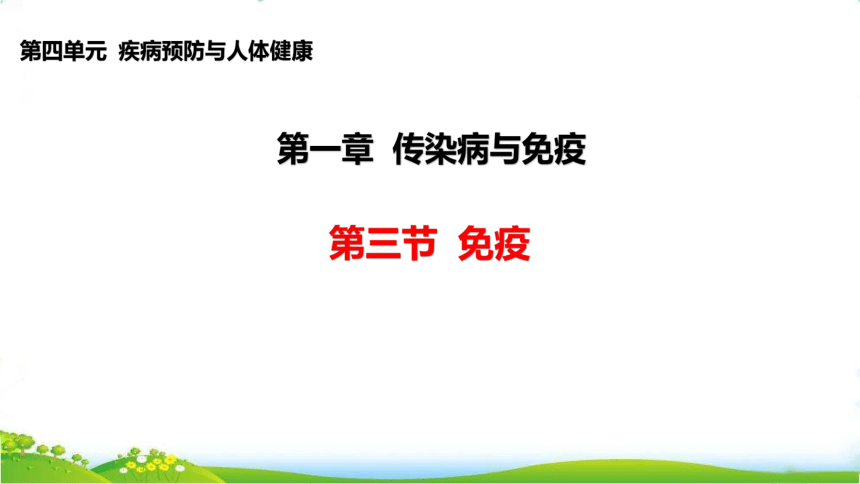 第四单元 疾病预防与人体健康

第一章 传染病与免疫

第三节 免疫